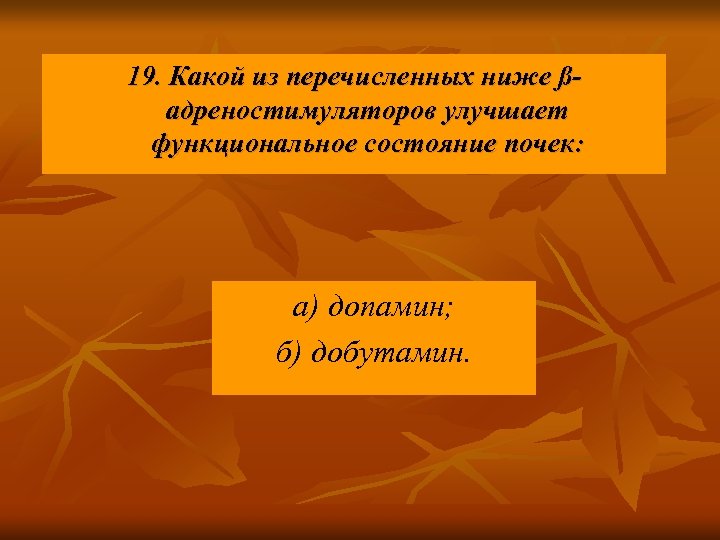 19. Какой из перечисленных ниже β-адреностимуляторов улучшает функциональное состояние почек:

а) допамин;
б) добутамин.